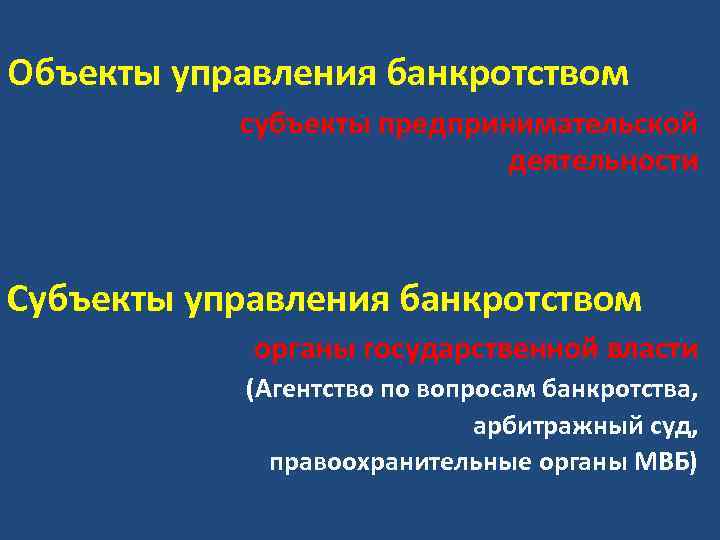 Объекты управления банкротством

субъекты предпринимательской деятельности

Субъекты управления банкротством

органы государственной власти

(Агентство по вопросам банкротства, арбитражный суд, правоохранительные органы МВБ)